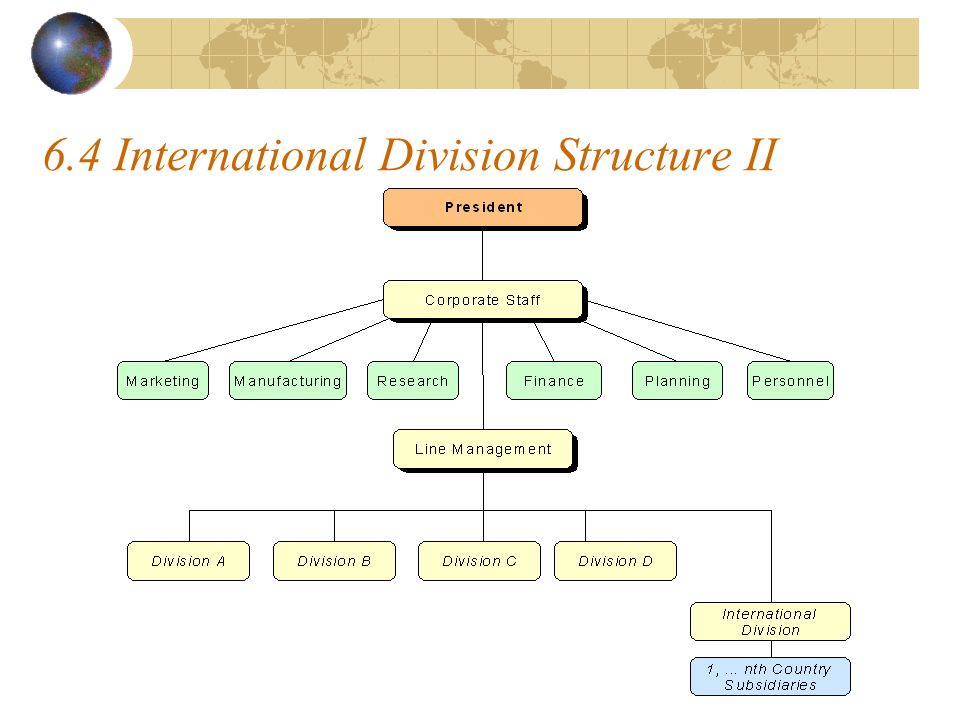 6.4 International Division Structure II

President

Corporate Staff

Marketing

Manufacturing

Research

Finance

Planning

Personnel

Line Management

Division A

Division B

Division C

Division D

International Division

1, ... nth Country Subsidiaries